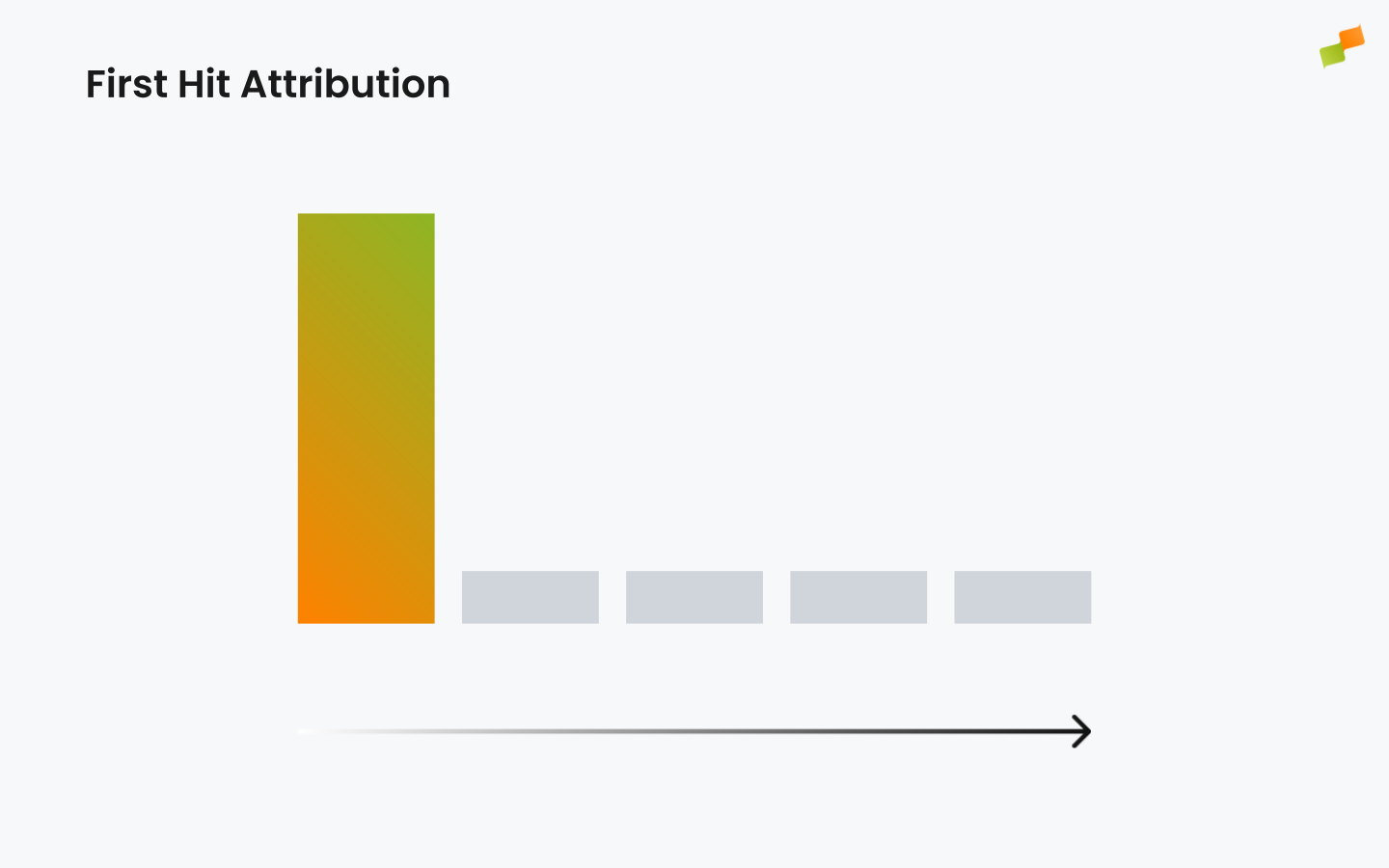 First Hit Attribution